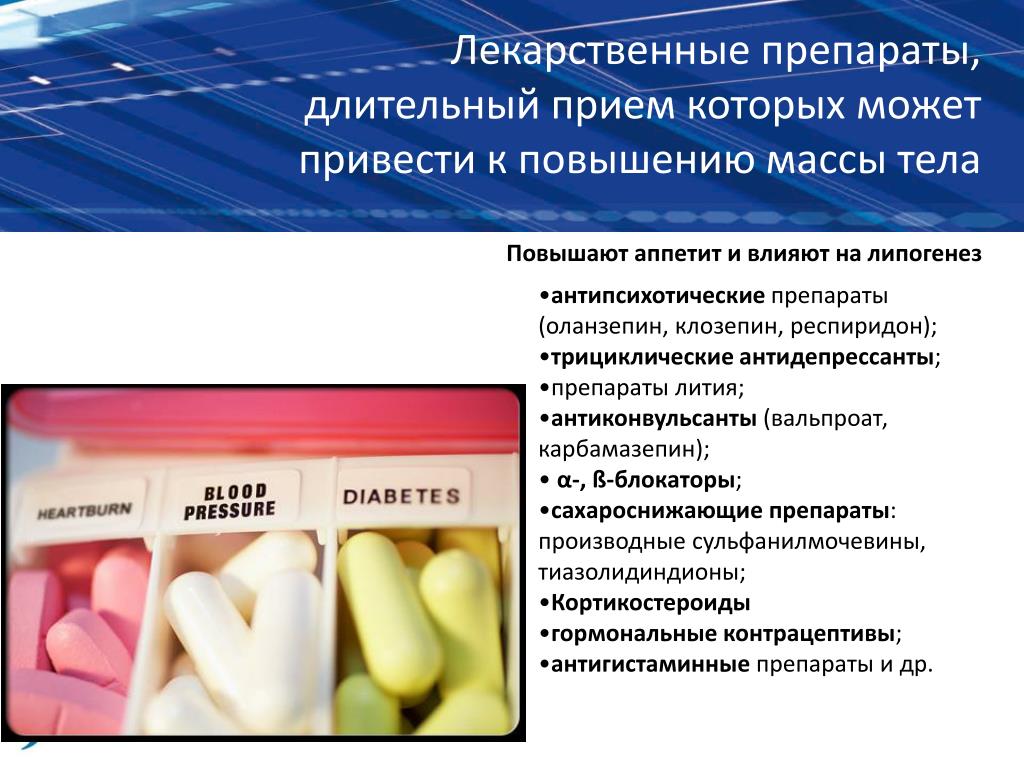 Лекарственные препараты, длительный прием которых может привести к повышению массы тела

Повышают аппетит и влияют на липогенез

•антипсихотические препараты (оланзепин, клозепин, респиридон);
•трициклические антидепрессанты;
•препараты лития;
•антиконвульсанты (вальпроат, карбамазепин);
• α-, ß-блокаторы;
•сахароснижающие препараты: производные сульфанилмочевины, тиазолидиндионы;
•Кортикостероиды
•гормональные контрацептивы;
•антигистаминные препараты и др.

HEARTBURN
BLOOD PRESSURE
DIABETES